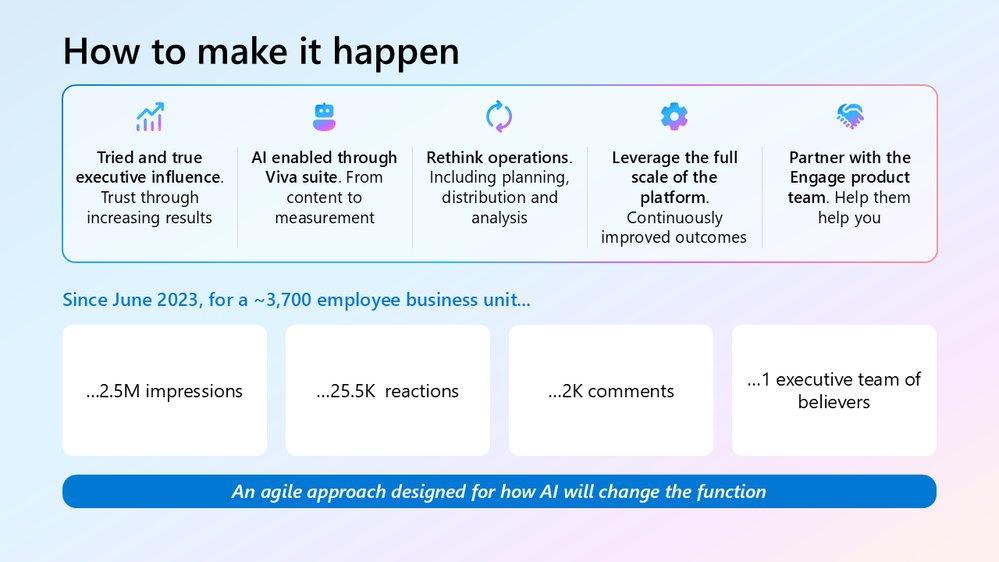 How to make it happen

Tried and true executive influence. Trust through increasing results

AI enabled through Viva suite. From content to measurement

Rethink operations. Including planning, distribution and analysis

Leverage the full scale of the platform. Continuously improved outcomes

Partner with the Engage product team. Help them help you

Since June 2023, for a ~3,700 employee business unit...

...2.5M impressions

...25.5K reactions

...2K comments

...1 executive team of believers

An agile approach designed for how AI will change the function